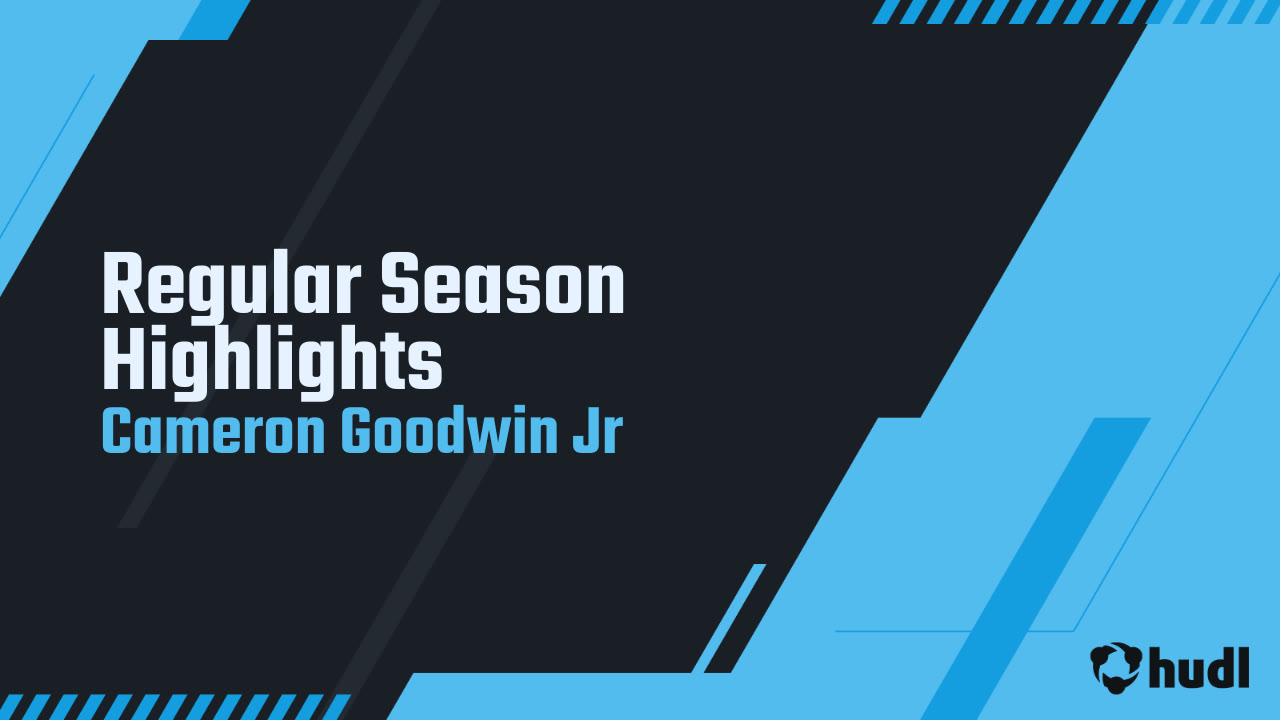 Regular Season Highlights
Cameron Goodwin Jr

hudl